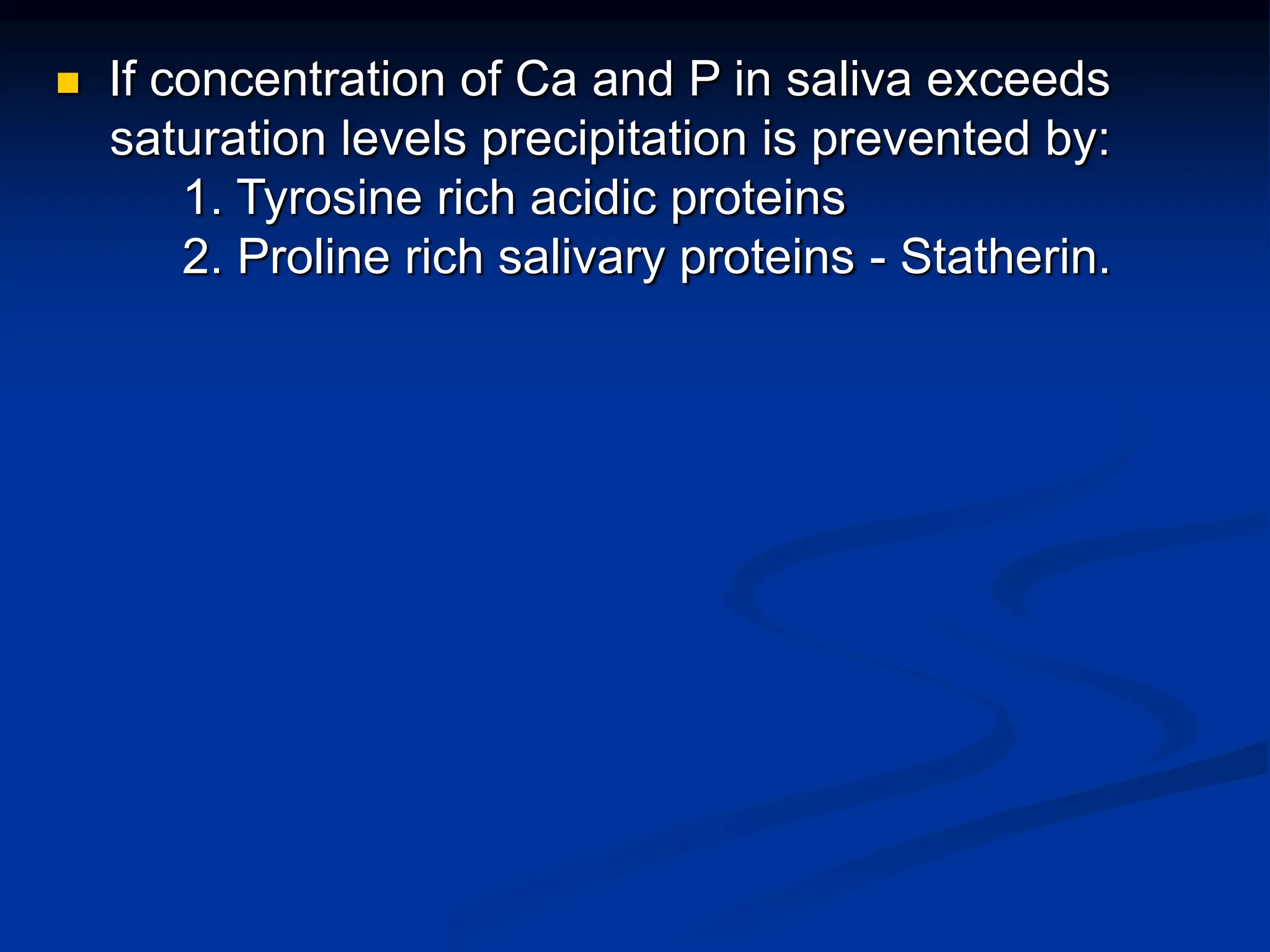 If concentration of Ca and P in saliva exceeds saturation levels precipitation is prevented by:

1. Tyrosine rich acidic proteins
2. Proline rich salivary proteins - Statherin.